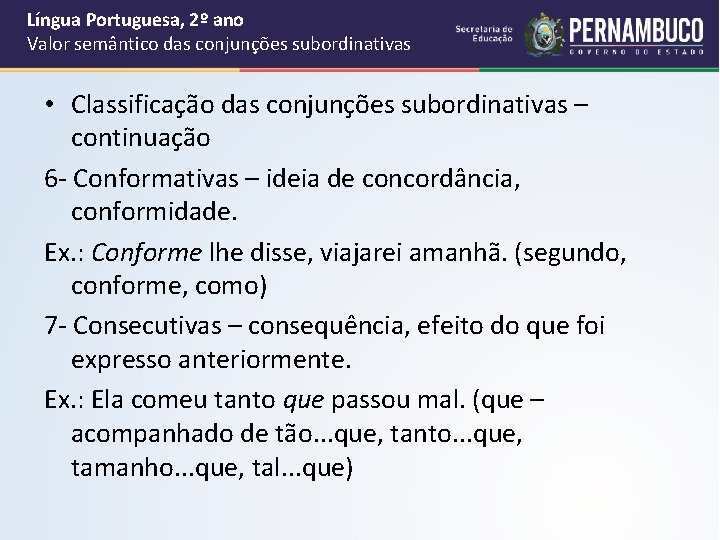 Língua Portuguesa, 2º ano
Valor semântico das conjunções subordinativas

Secretaria de Educação
PERNAMBUCO
GOVERNO DO ESTADO

• Classificação das conjunções subordinativas – continuação

6- Conformativas – ideia de concordância, conformidade.

Ex.: Conforme lhe disse, viajarei amanhã. (segundo, conforme, como)

7- Consecutivas – consequência, efeito do que foi expresso anteriormente.

Ex.: Ela comeu tanto que passou mal. (que – acompanhado de tão...que, tanto...que, tamanho...que, tal...que)